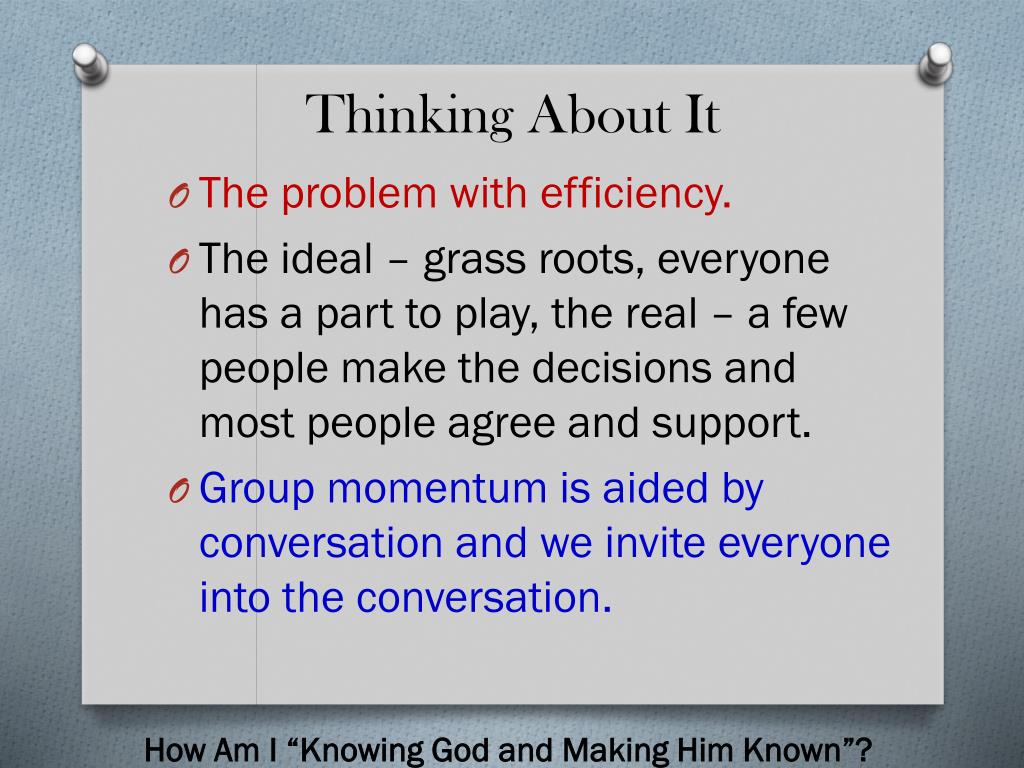 Thinking About It

O The problem with efficiency.

O The ideal – grass roots, everyone has a part to play, the real – a few people make the decisions and most people agree and support.

O Group momentum is aided by conversation and we invite everyone into the conversation.

How Am I “Knowing God and Making Him Known”?